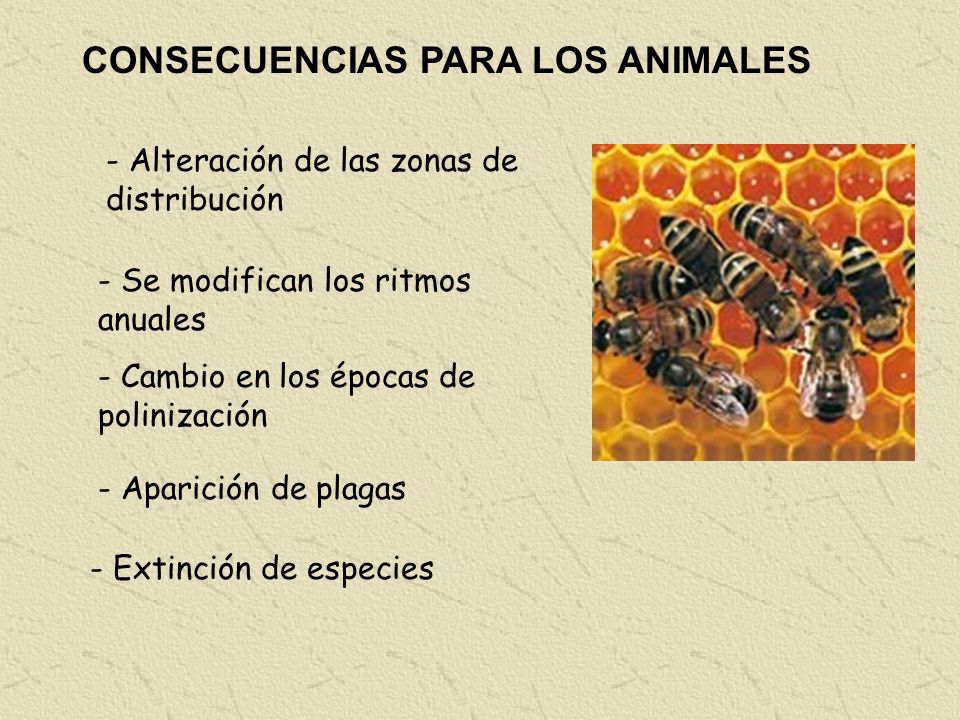 CONSECUENCIAS PARA LOS ANIMALES

- Alteración de las zonas de distribución

- Se modifican los ritmos anuales

- Cambio en los épocas de polinización

- Aparición de plagas

- Extinción de especies